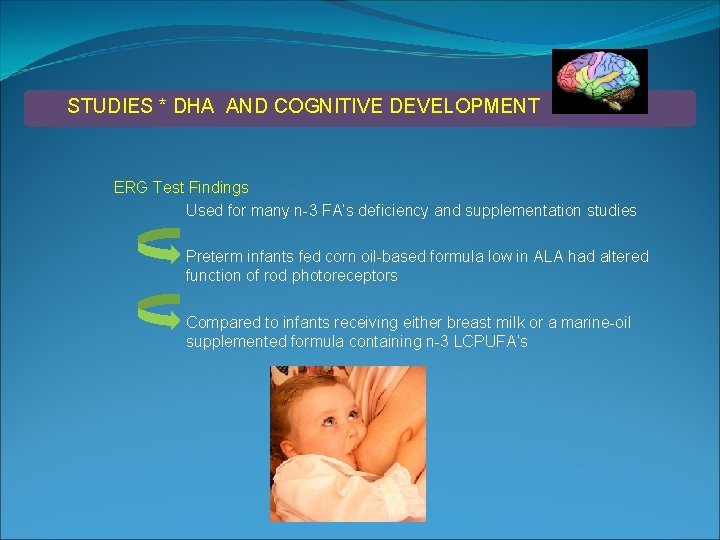 STUDIES * DHA AND COGNITIVE DEVELOPMENT

ERG Test Findings

Used for many n-3 FA's deficiency and supplementation studies

Preterm infants fed corn oil-based formula low in ALA had altered function of rod photoreceptors

Compared to infants receiving either breast milk or a marine-oil supplemented formula containing n-3 LCPUFA's